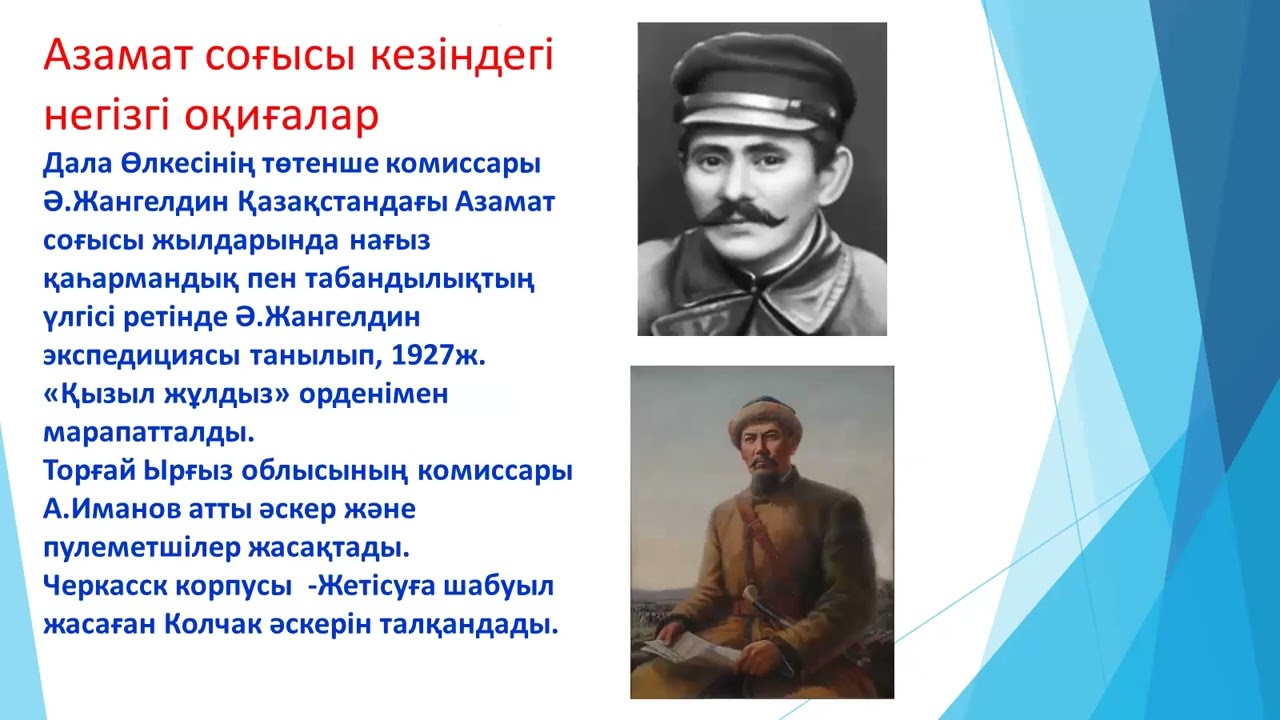 Азамат соғысы кезіндегі негізгі оқиғалар

Дала Өлкесінің төтенше комиссары Ә.Жангелдин Қазақстандағы Азамат соғысы жылдарында нағыз қаһармандық пен табандылықтың үлгісі ретінде Ә.Жангелдин экспедициясы танылып, 1927ж. «Қызыл жұлдыз» орденімен марапатталды.
Торғай Ырғыз облысының комиссары А.Иманов атты әскер және пулеметшілер жасақтады.
Черкасск корпусы -Жетісуға шабуыл жасаған Колчак әскерін талқандады.